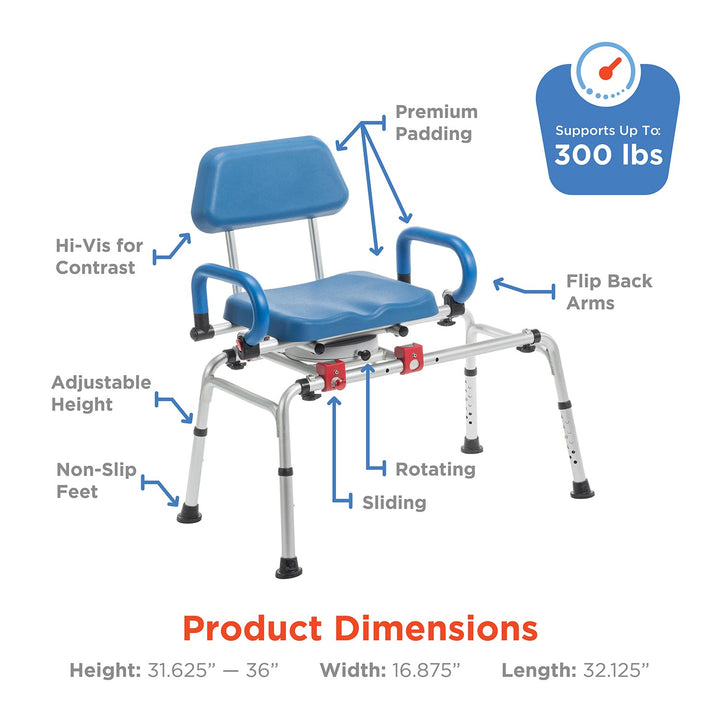 Supports Up To:
300 lbs

Premium Padding

Hi-Vis for Contrast

Flip Back Arms

Adjustable Height

Non-Slip Feet

Rotating

Sliding

Product Dimensions

Height: 31.625” — 36” Width: 16.875” Length: 32.125”